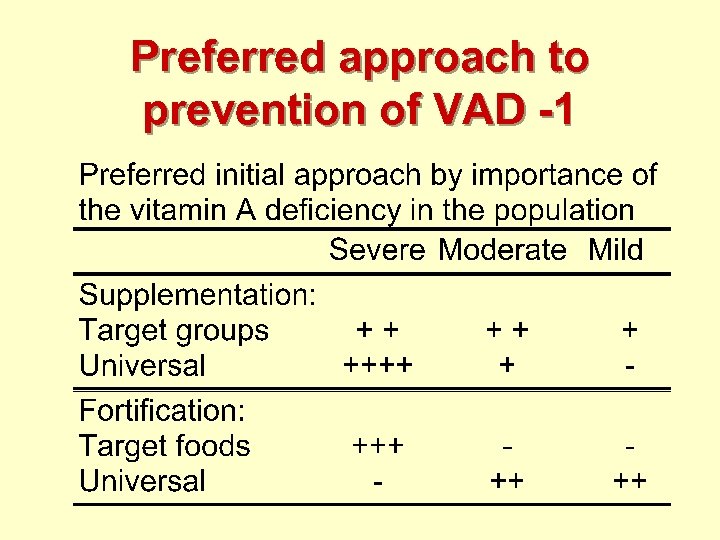 Preferred approach to prevention of VAD -1

Preferred initial approach by importance of the vitamin A deficiency in the population

| | Severe | Moderate | Mild |
|---|---|---|---|
| Supplementation: | | | |
| Target groups | + + | + + | + |
| Universal | ++++ | + | - |
| Fortification: | | | |
| Target foods | +++ | - | - |
| Universal | - | ++ | ++ |